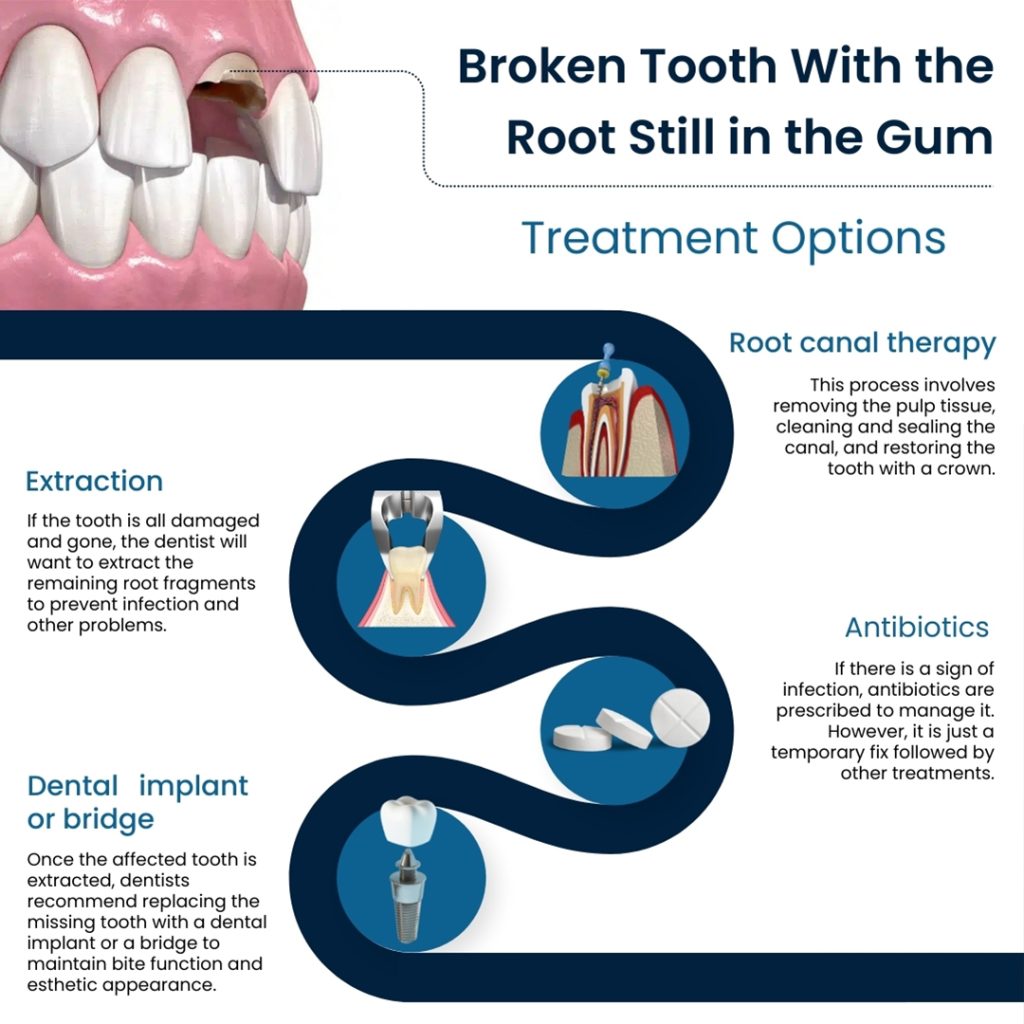 Broken Tooth With the Root Still in the Gum

Treatment Options

Root canal therapy

This process involves removing the pulp tissue, cleaning and sealing the canal, and restoring the tooth with a crown.

Extraction

If the tooth is all damaged and gone, the dentist will want to extract the remaining root fragments to prevent infection and other problems.

Antibiotics

If there is a sign of infection, antibiotics are prescribed to manage it. However, it is just a temporary fix followed by other treatments.

Dental implant or bridge

Once the affected tooth is extracted, dentists recommend replacing the missing tooth with a dental implant or a bridge to maintain bite function and esthetic appearance.